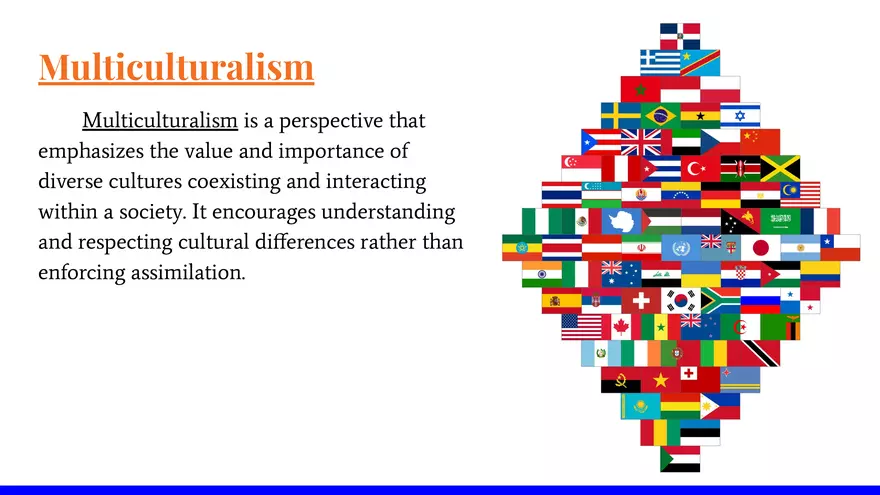 Multiculturalism

Multiculturalism is a perspective that emphasizes the value and importance of diverse cultures coexisting and interacting within a society. It encourages understanding and respecting cultural differences rather than enforcing assimilation.